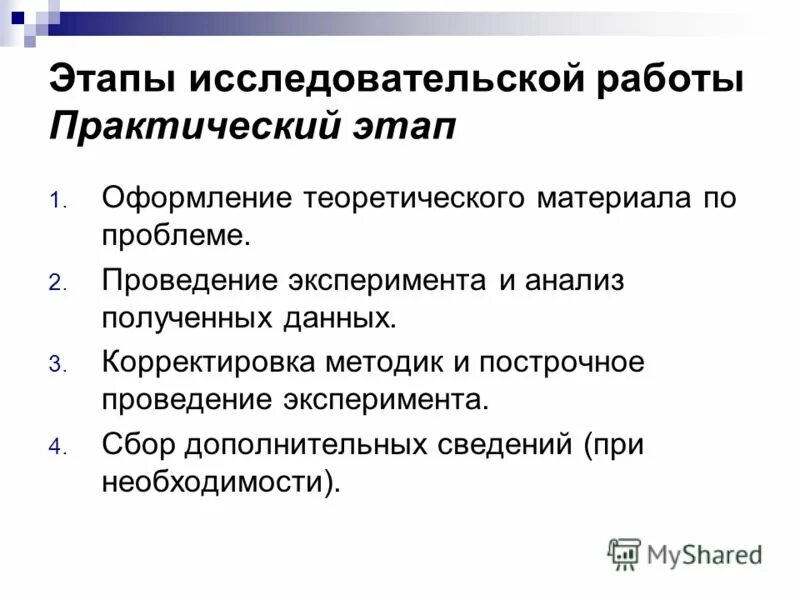 Этапы исследовательской работы
Практический этап

1. Оформление теоретического материала по проблеме.
2. Проведение эксперимента и анализ полученных данных.
3. Корректировка методик и построчное проведение эксперимента.
4. Сбор дополнительных сведений (при необходимости).

MyShared